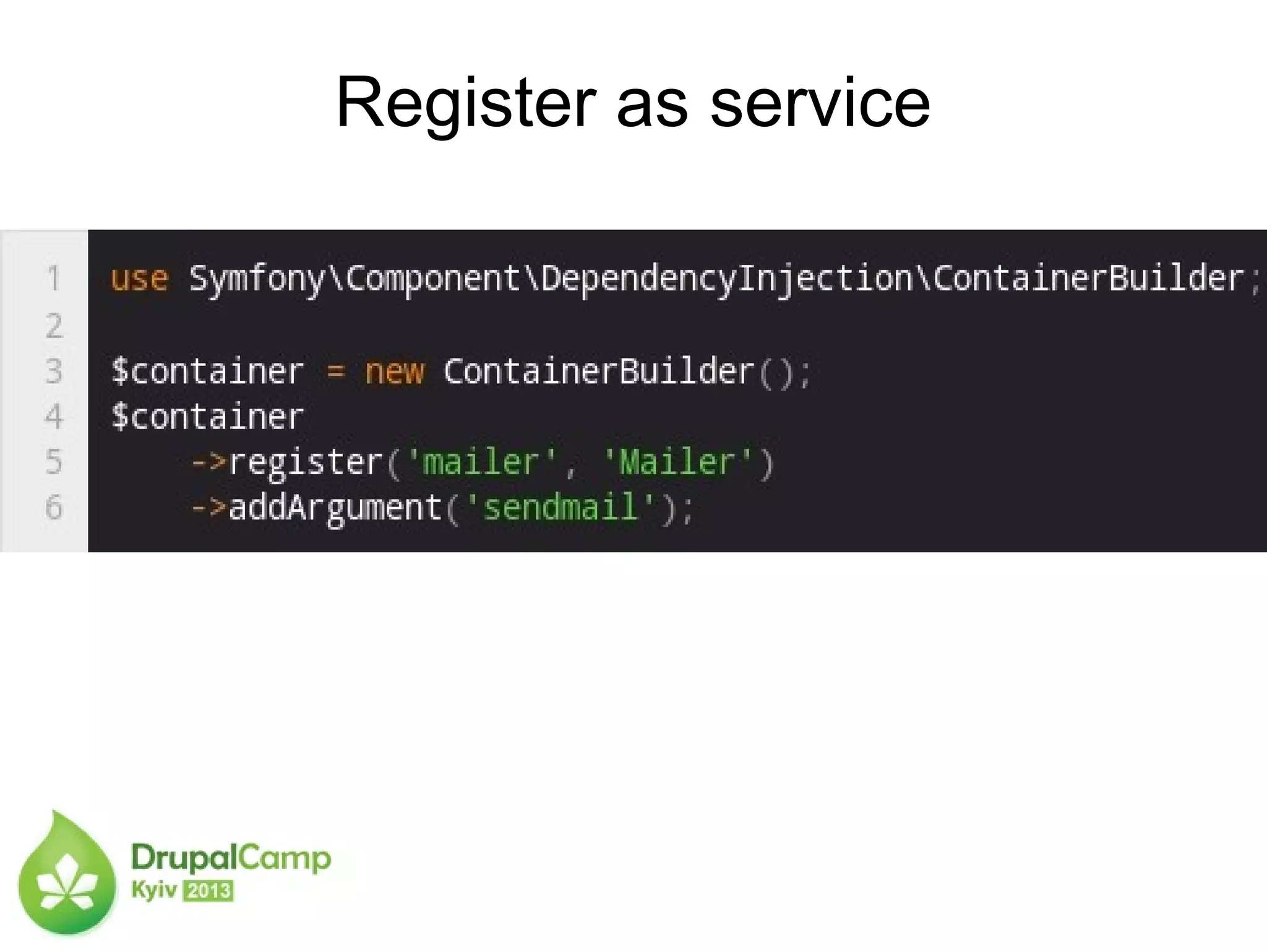 Register as service

1 use Symfony\Component\DependencyInjection\ContainerBuilder;
2
3 $container = new ContainerBuilder();
4 $container
5     ->register('mailer', 'Mailer')
6     ->addArgument('sendmail');

DrupalCamp
Kyiv 2013